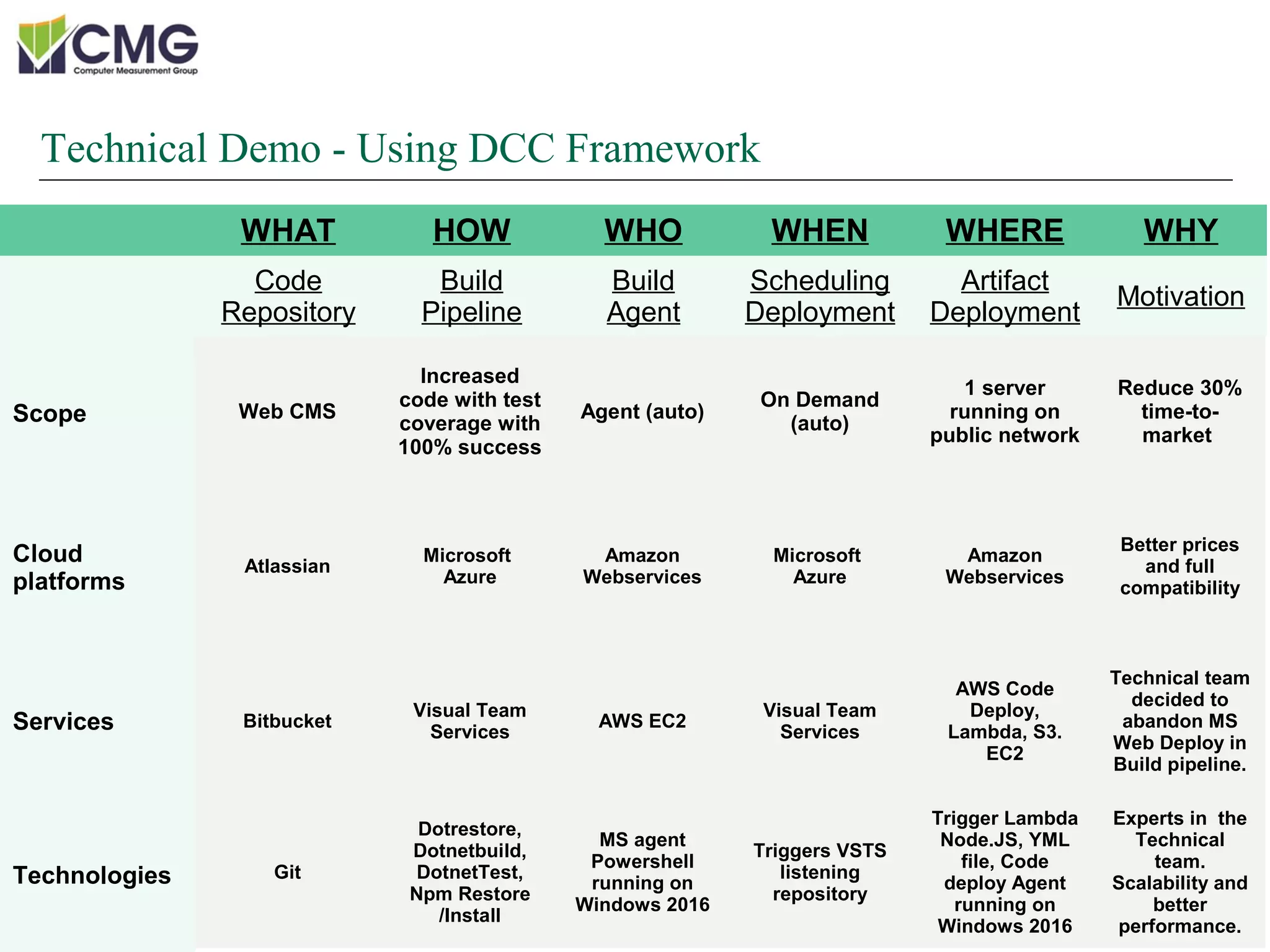 CMG
Computer Measurement Group

Technical Demo - Using DCC Framework

| | WHAT | HOW | WHO | WHEN | WHERE | WHY |
|---|---|---|---|---|---|---|
| | Code Repository | Build Pipeline | Build Agent | Scheduling Deployment | Artifact Deployment | Motivation |
| Scope | Web CMS | Increased code with test coverage with 100% success | Agent (auto) | On Demand (auto) | 1 server running on public network | Reduce 30% time-to-market |
| Cloud platforms | Atlassian | Microsoft Azure | Amazon Webservices | Microsoft Azure | Amazon Webservices | Better prices and full compatibility |
| Services | Bitbucket | Visual Team Services | AWS EC2 | Visual Team Services | AWS Code Deploy, Lambda, S3. EC2 | Technical team decided to abandon MS Web Deploy in Build pipeline. |
| Technologies | Git | Dotrestore, Dotnetbuild, DotnetTest, Npm Restore /Install | MS agent Powershell running on Windows 2016 | Triggers VSTS listening repository | Trigger Lambda Node.JS, YML file, Code deploy Agent running on Windows 2016 | Experts in the Technical team. Scalability and better performance. |